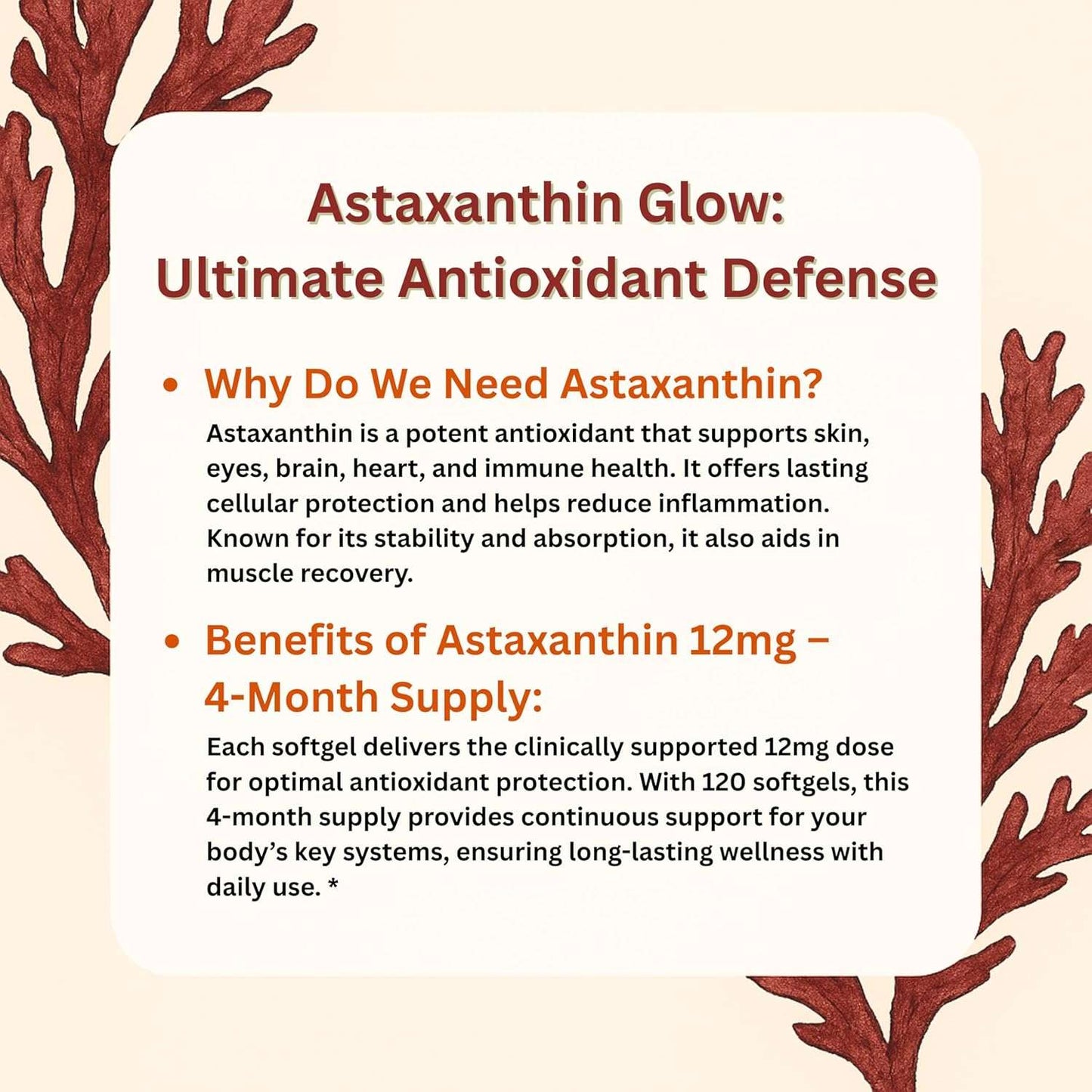 Astaxanthin Glow:
Ultimate Antioxidant Defense

• Why Do We Need Astaxanthin?
Astaxanthin is a potent antioxidant that supports skin, eyes, brain, heart, and immune health. It offers lasting cellular protection and helps reduce inflammation. Known for its stability and absorption, it also aids in muscle recovery.

• Benefits of Astaxanthin 12mg – 4-Month Supply:
Each softgel delivers the clinically supported 12mg dose for optimal antioxidant protection. With 120 softgels, this 4-month supply provides continuous support for your body's key systems, ensuring long-lasting wellness with daily use. *